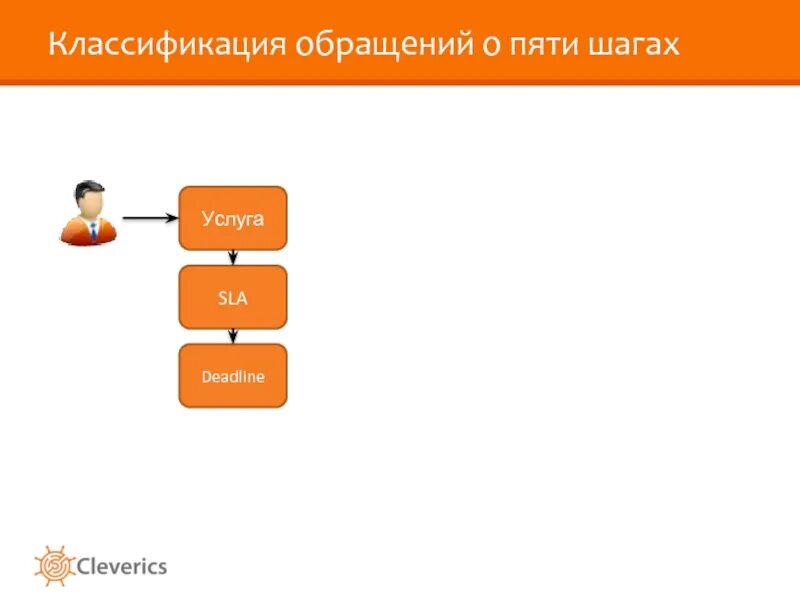 Классификация обращений о пяти шагах

Услуга

SLA

Deadline

Cleverics